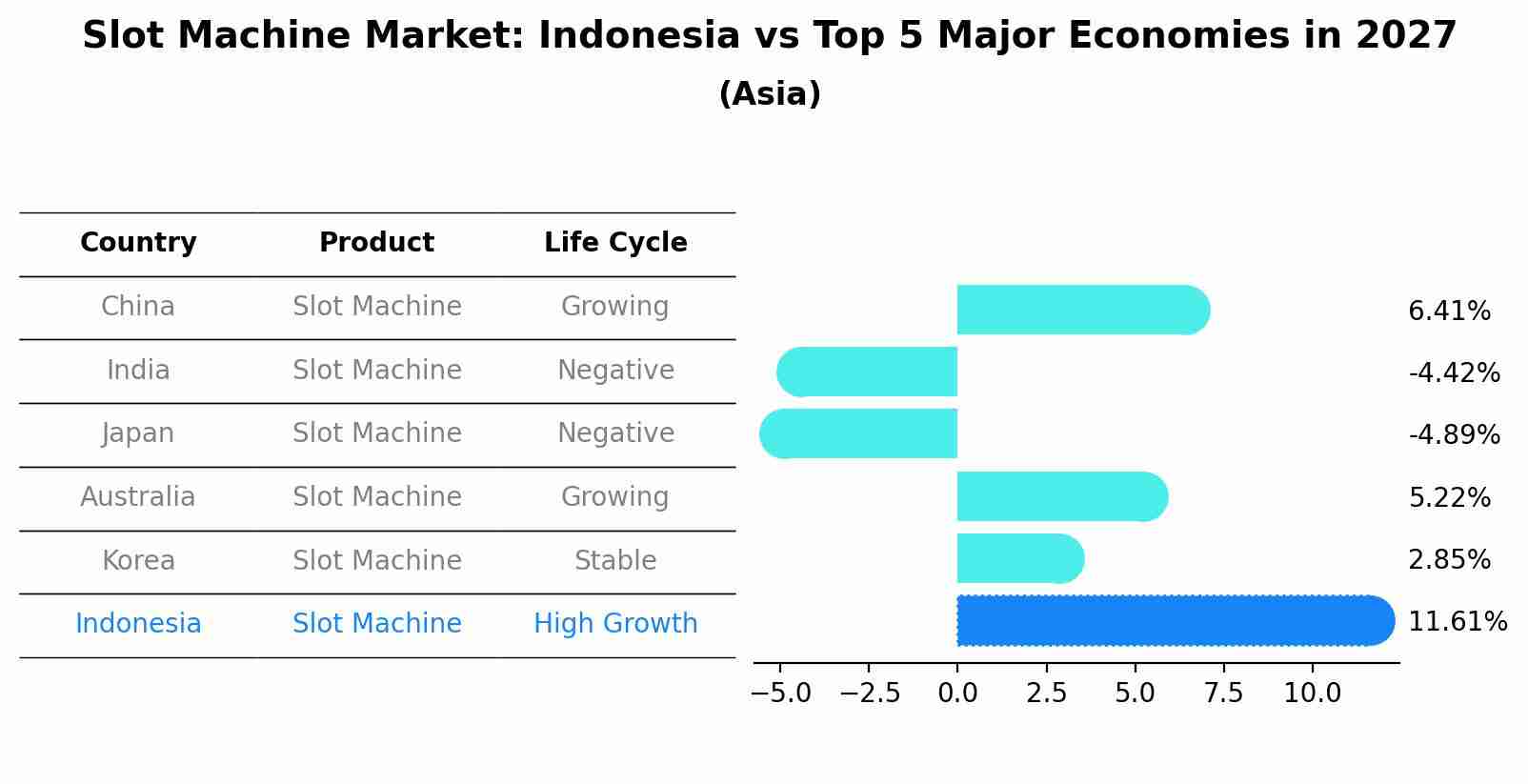 Slot Machine Market: Indonesia vs Top 5 Major Economies in 2027
(Asia)

| Country | Product | Life Cycle |
|---|---|---|
| China | Slot Machine | Growing |
| India | Slot Machine | Negative |
| Japan | Slot Machine | Negative |
| Australia | Slot Machine | Growing |
| Korea | Slot Machine | Stable |
| Indonesia | Slot Machine | High Growth |

6.41%
-4.42%
-4.89%
5.22%
2.85%
11.61%

−5.0 −2.5 0.0 2.5 5.0 7.5 10.0